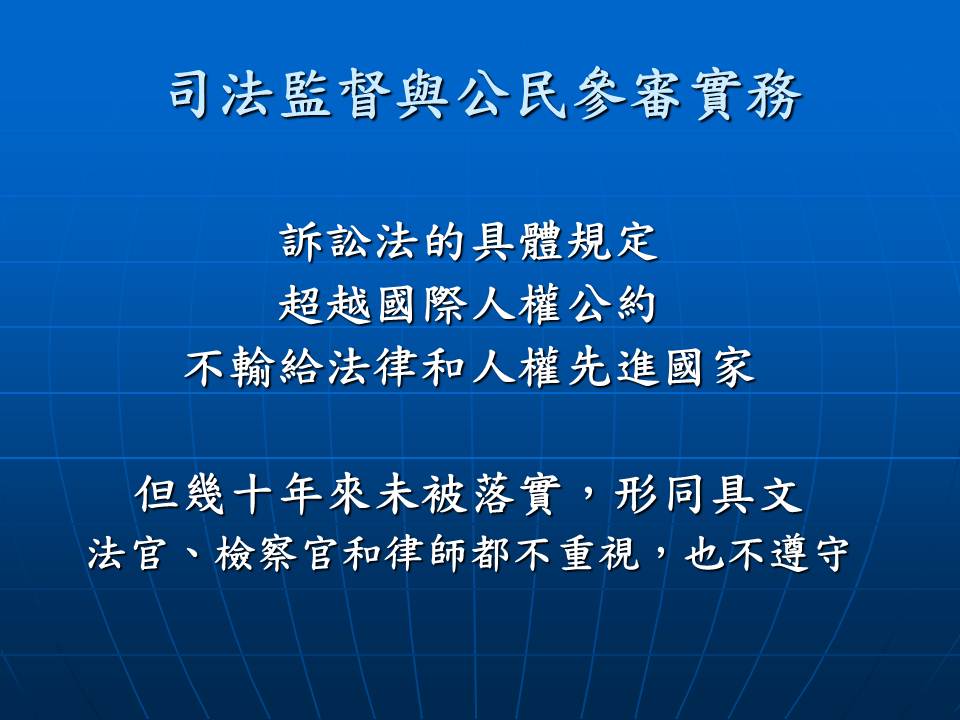 司法監督與公民參審實務

訴訟法的具體規定
超越國際人權公約
不輸給法律和人權先進國家

但幾十年來未被落實，形同具文
法官、檢察官和律師都不重視，也不遵守